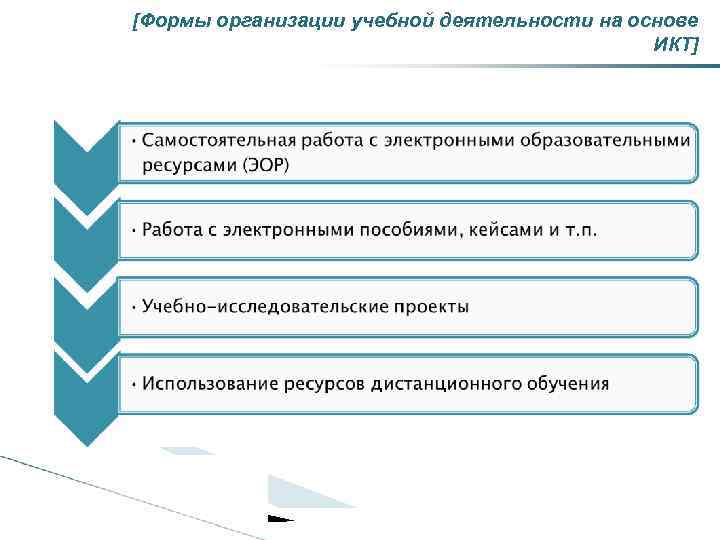 [Формы организации учебной деятельности на основе ИКТ]

• Самостоятельная работа с электронными образовательными ресурсами (ЭОР)

• Работа с электронными пособиями, кейсами и т.п.

• Учебно-исследовательские проекты

• Использование ресурсов дистанционного обучения